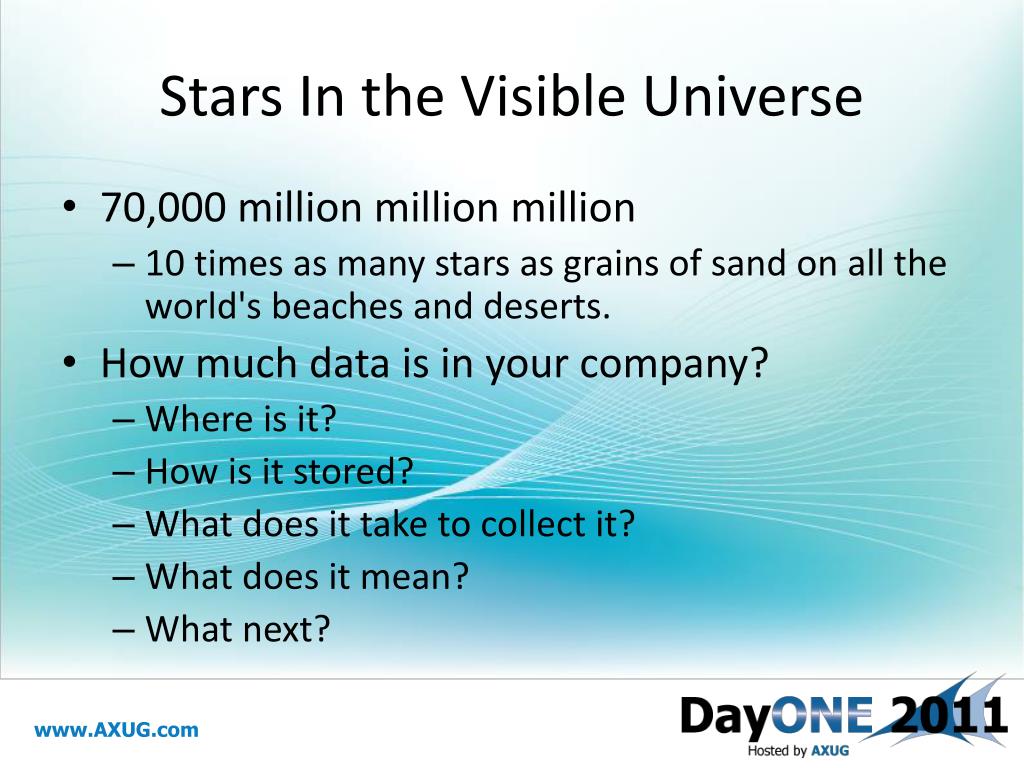 Stars In the Visible Universe

• 70,000 million million million
– 10 times as many stars as grains of sand on all the world's beaches and deserts.

• How much data is in your company?
– Where is it?
– How is it stored?
– What does it take to collect it?
– What does it mean?
– What next?

www.AXUG.com

DayONE 2011
Hosted by AXUG